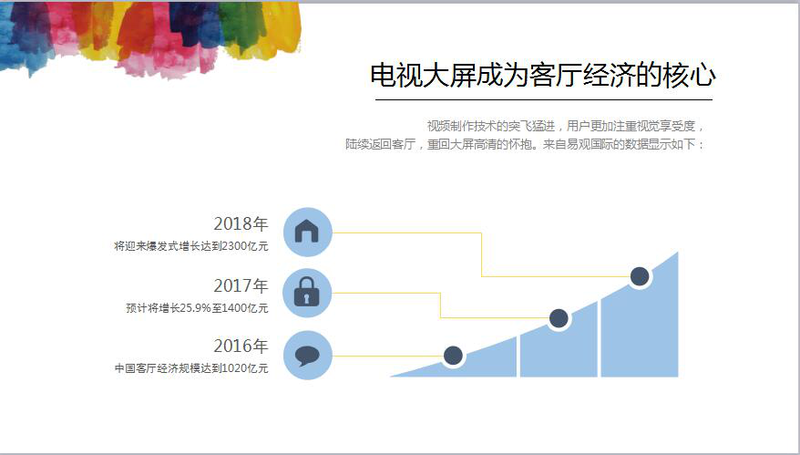 电视大屏成为客厅经济的核心

视频制作技术的突飞猛进，用户更加注重视觉享受度，陆续返回客厅，重回大屏高清的怀抱。来自易观国际的数据显示如下：

2018年
将迎来爆发式增长达到2300亿元

2017年
预计将增长25.9%至1400亿元

2016年
中国客厅经济规模达到1020亿元